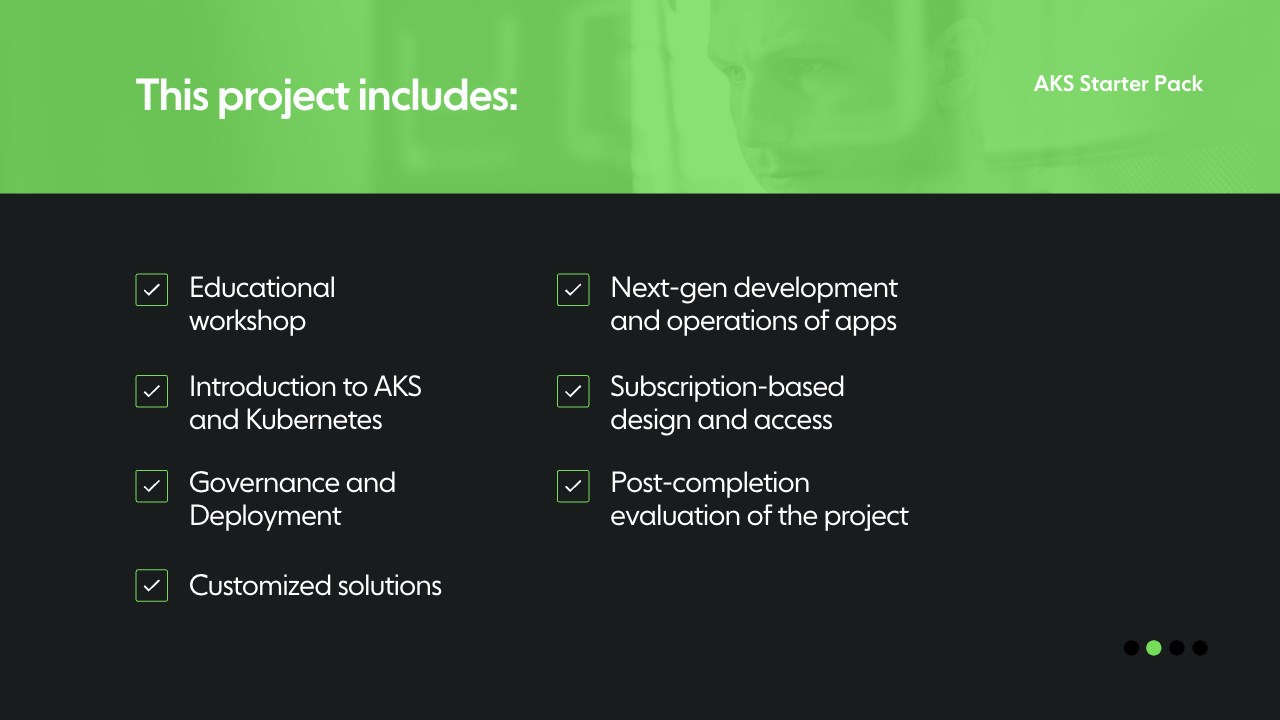 This project includes:

AKS Starter Pack

Educational workshop

Introduction to AKS and Kubernetes

Governance and Deployment

Customized solutions

Next-gen development and operations of apps

Subscription-based design and access

Post-completion evaluation of the project